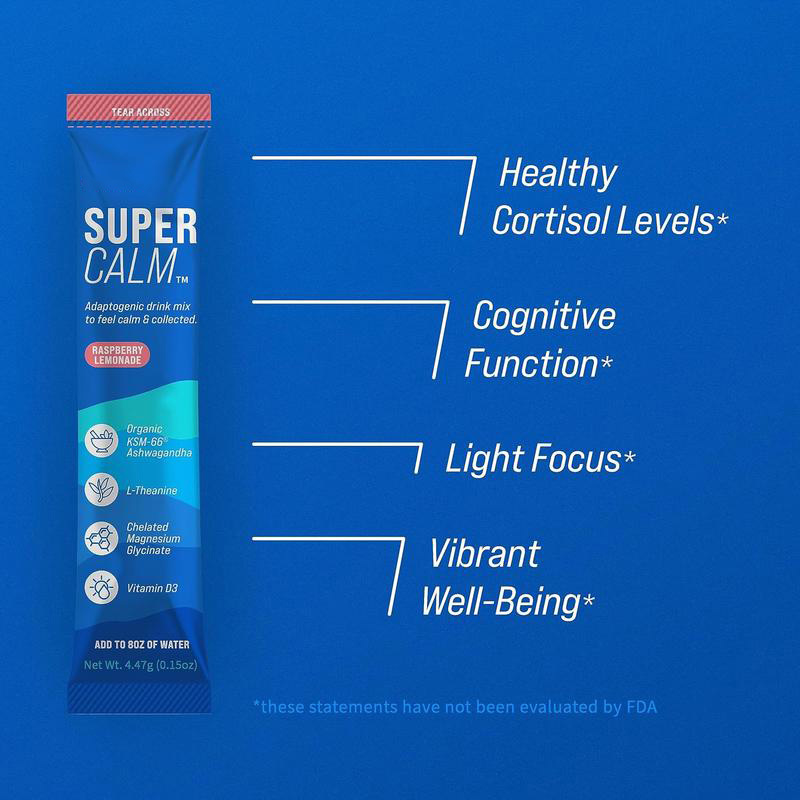 TEAR ACROSS

SUPER CALM™

Adaptogenic drink mix to feel calm & collected.

RASPBERRY LEMONADE

Organic KSM-66® Ashwagandha

L-Theanine

Chelated Magnesium Glycinate

Vitamin D3

ADD TO 8OZ OF WATER

Net Wt. 4.47g (0.15oz)

Healthy Cortisol Levels*

Cognitive Function*

Light Focus*

Vibrant Well-Being*

*these statements have not been evaluated by FDA